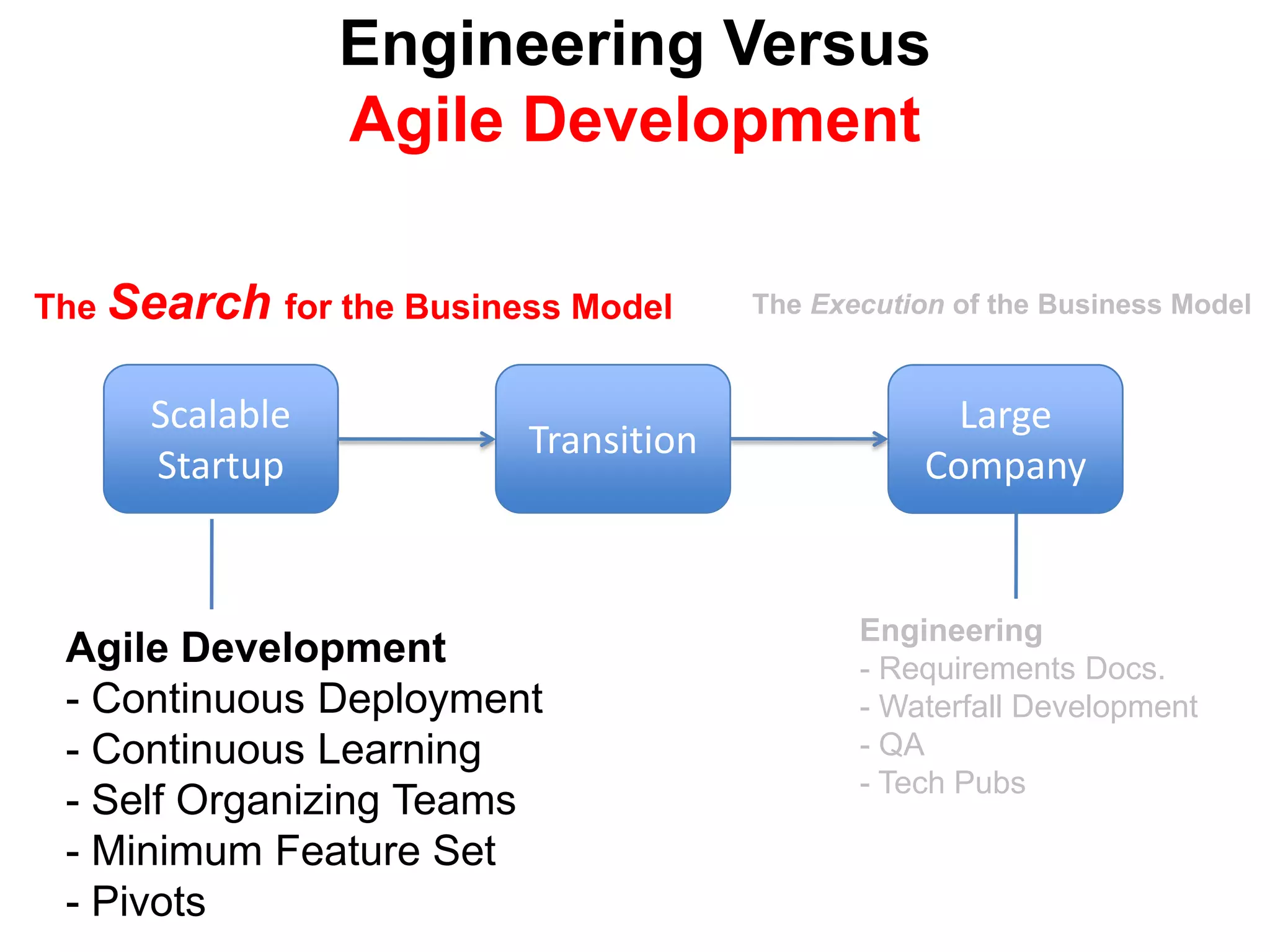 Engineering Versus
Agile Development

The Search for the Business Model

The Execution of the Business Model

Scalable Startup

Transition

Large Company

Agile Development
- Continuous Deployment
- Continuous Learning
- Self Organizing Teams
- Minimum Feature Set
- Pivots

Engineering
- Requirements Docs.
- Waterfall Development
- QA
- Tech Pubs